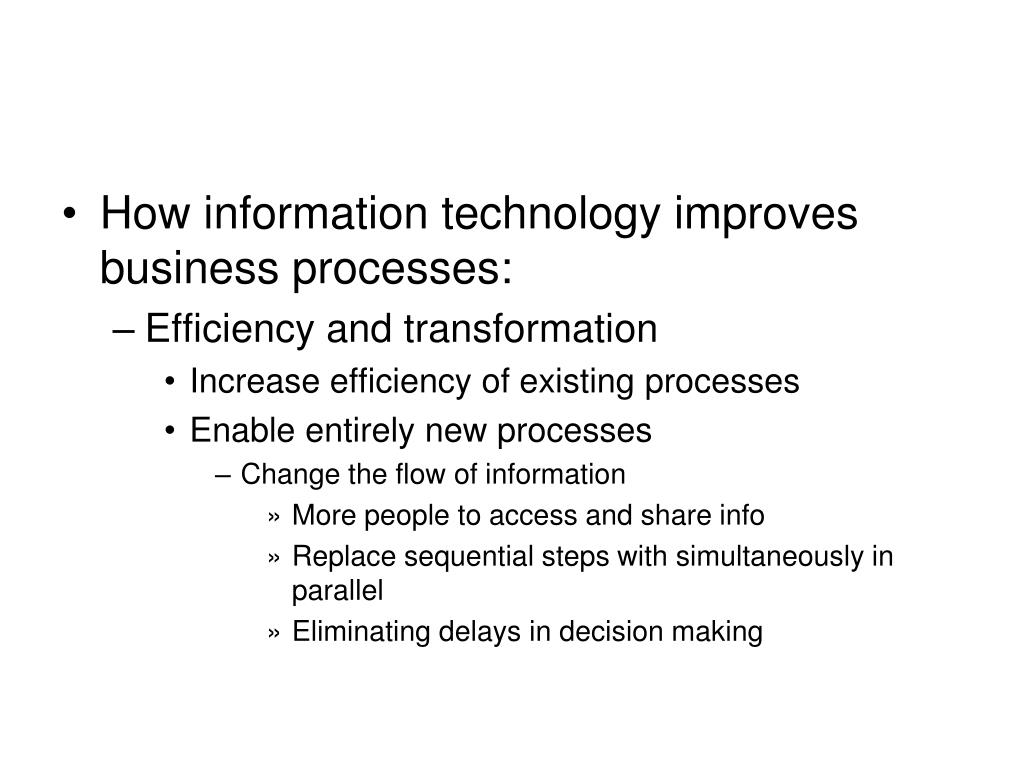 • How information technology improves business processes:
– Efficiency and transformation
• Increase efficiency of existing processes
• Enable entirely new processes
– Change the flow of information
» More people to access and share info
» Replace sequential steps with simultaneously in parallel
» Eliminating delays in decision making